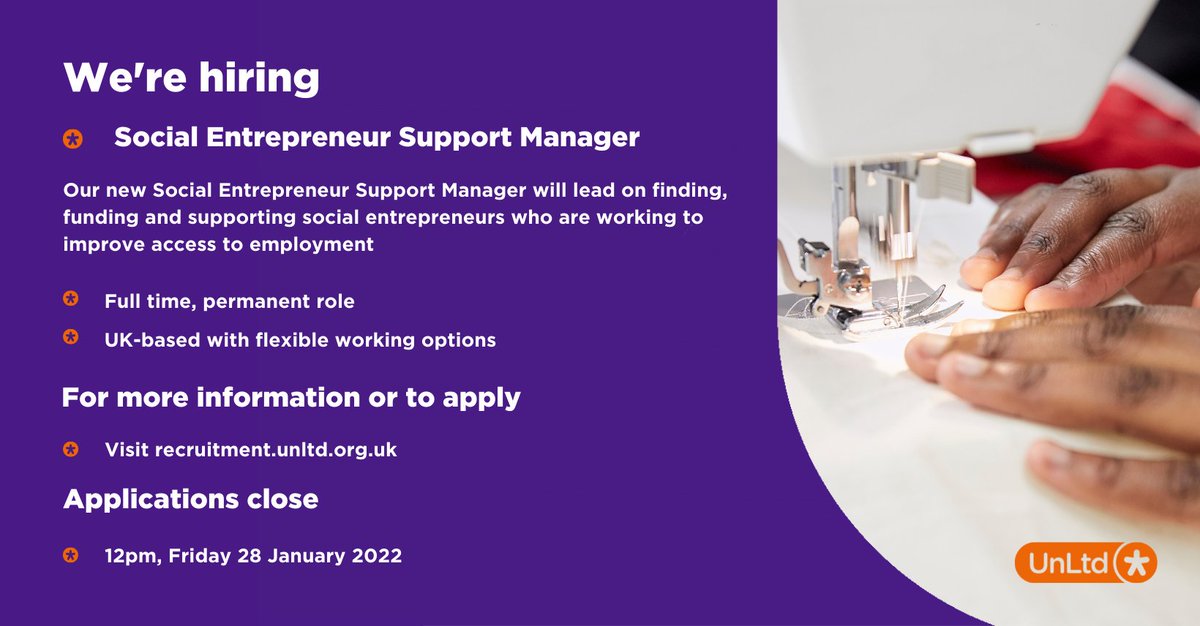 We're hiring

Social Entrepreneur Support Manager

Our new Social Entrepreneur Support Manager will lead on finding, funding and supporting social entrepreneurs who are working to improve access to employment

Full time, permanent role

UK-based with flexible working options

For more information or to apply

Visit recruitment.unltd.org.uk

Applications close

12pm, Friday 28 January 2022

UnLtd